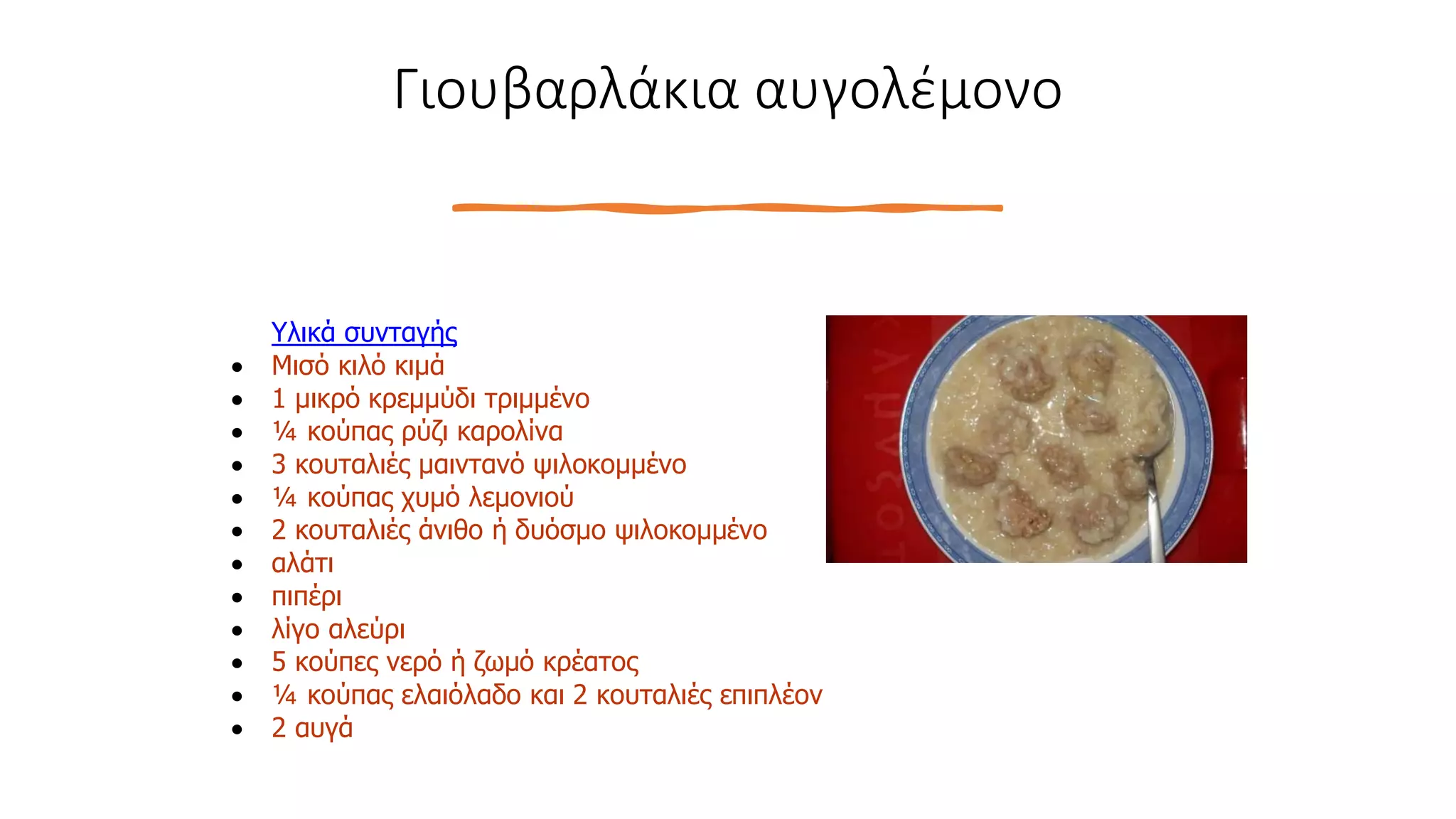 Γιουβαρλάκια αυγολέμονο

Υλικά συνταγής

- Μισό κιλό κιμά
- 1 μικρό κρεμμύδι τριμμένο
- ¼ κούπας ρύζι καρολίνα
- 3 κουταλιές μαιντανό ψιλοκομμένο
- ¼ κούπας χυμό λεμονιού
- 2 κουταλιές άνιθο ή δυόσμο ψιλοκομμένο
- αλάτι
- πιπέρι
- λίγο αλεύρι
- 5 κούπες νερό ή ζωμό κρέατος
- ¼ κούπας ελαιόλαδο και 2 κουταλιές επιπλέον
- 2 αυγά